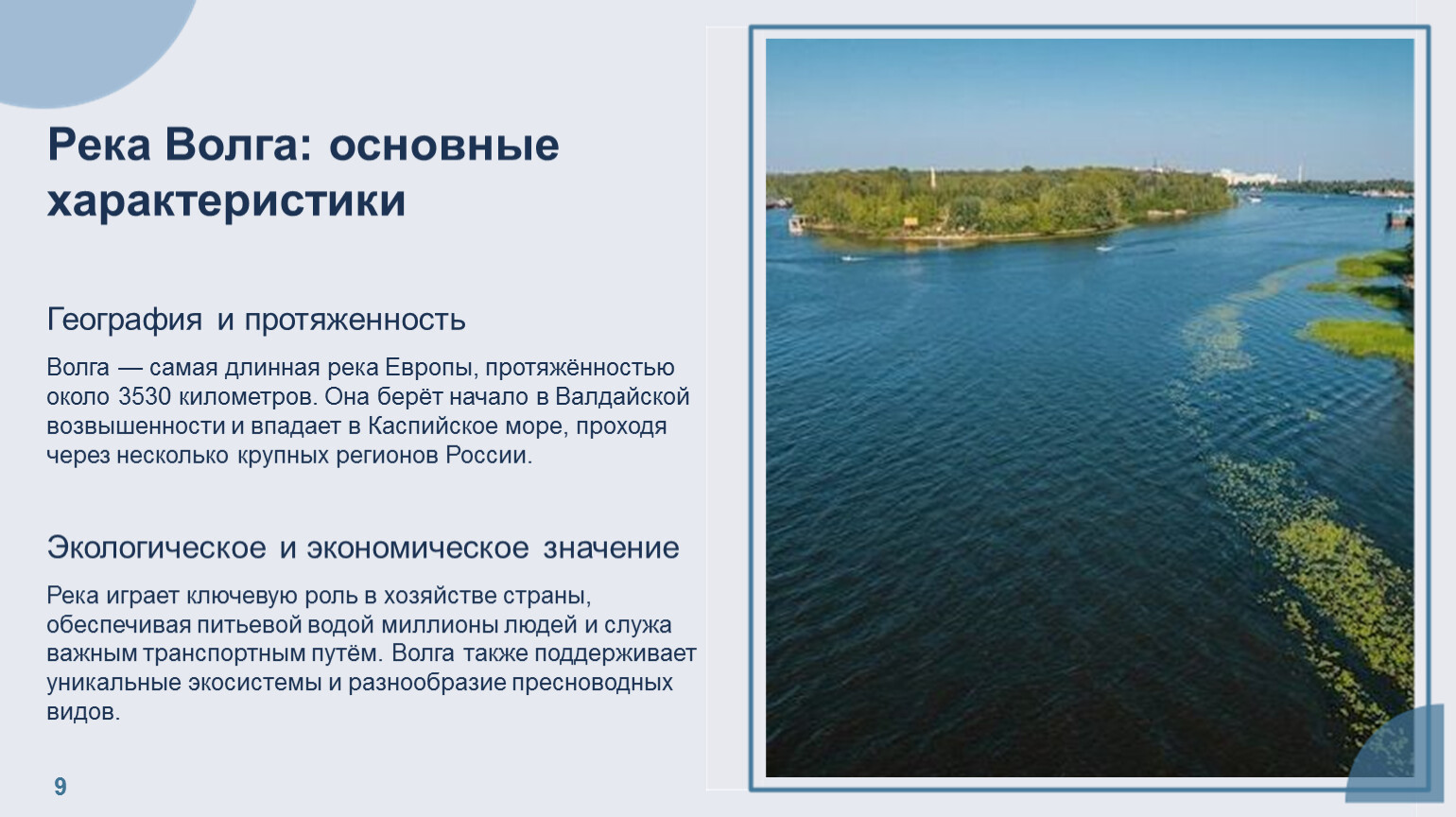 Река Волга: основные характеристики

География и протяженность

Волга — самая длинная река Европы, протяжённостью около 3530 километров. Она берёт начало в Валдайской возвышенности и впадает в Каспийское море, проходя через несколько крупных регионов России.

Экологическое и экономическое значение

Река играет ключевую роль в хозяйстве страны, обеспечивая питьевой водой миллионы людей и служа важным транспортным путём. Волга также поддерживает уникальные экосистемы и разнообразие пресноводных видов.

9